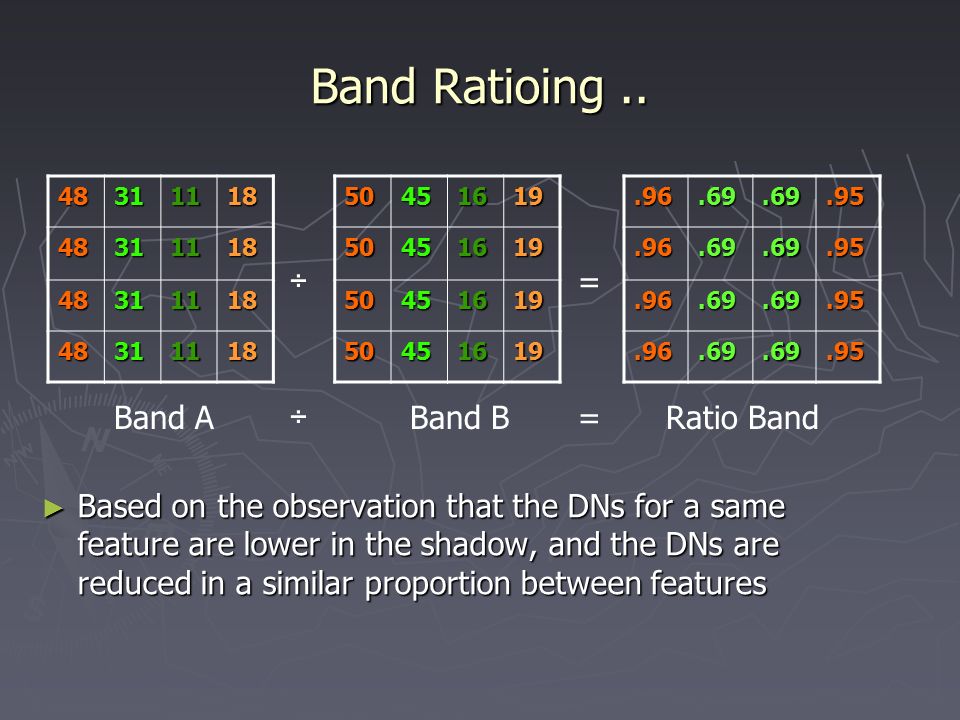 Band Ratioing ..

| 48 | 31 | 11 | 18 |
|---|---|---|---|
| 48 | 31 | 11 | 18 |
| 48 | 31 | 11 | 18 |
| 48 | 31 | 11 | 18 |

÷

| 50 | 45 | 16 | 19 |
|---|---|---|---|
| 50 | 45 | 16 | 19 |
| 50 | 45 | 16 | 19 |
| 50 | 45 | 16 | 19 |

=

| .96 | .69 | .69 | .95 |
|---|---|---|---|
| .96 | .69 | .69 | .95 |
| .96 | .69 | .69 | .95 |
| .96 | .69 | .69 | .95 |

Band A ÷ Band B = Ratio Band

► Based on the observation that the DNs for a same feature are lower in the shadow, and the DNs are reduced in a similar proportion between features